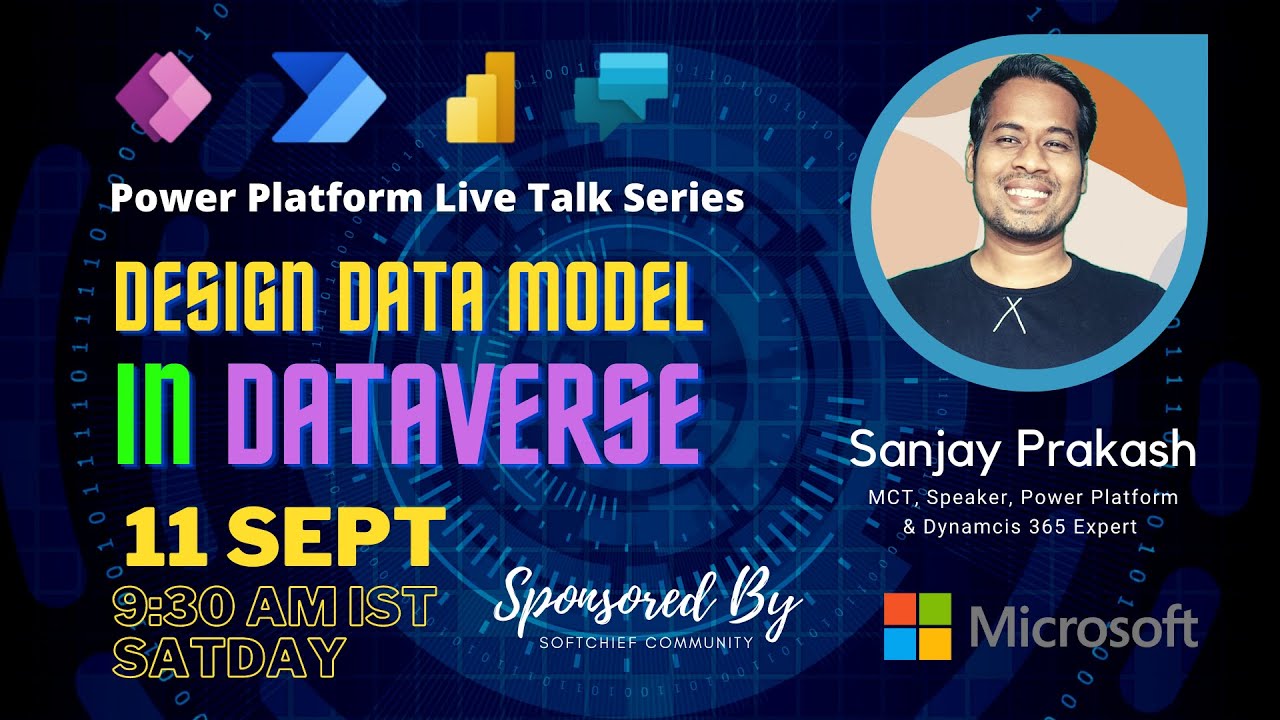 Power Platform Live Talk Series

DESIGN DATA MODEL IN DATAVERSE

11 SEPT

9:30 AM IST SATDAY

Sponsored By
SOFTCHIEF COMMUNITY

Sanjay Prakash
MCT, Speaker, Power Platform & Dynamcis 365 Expert

Microsoft